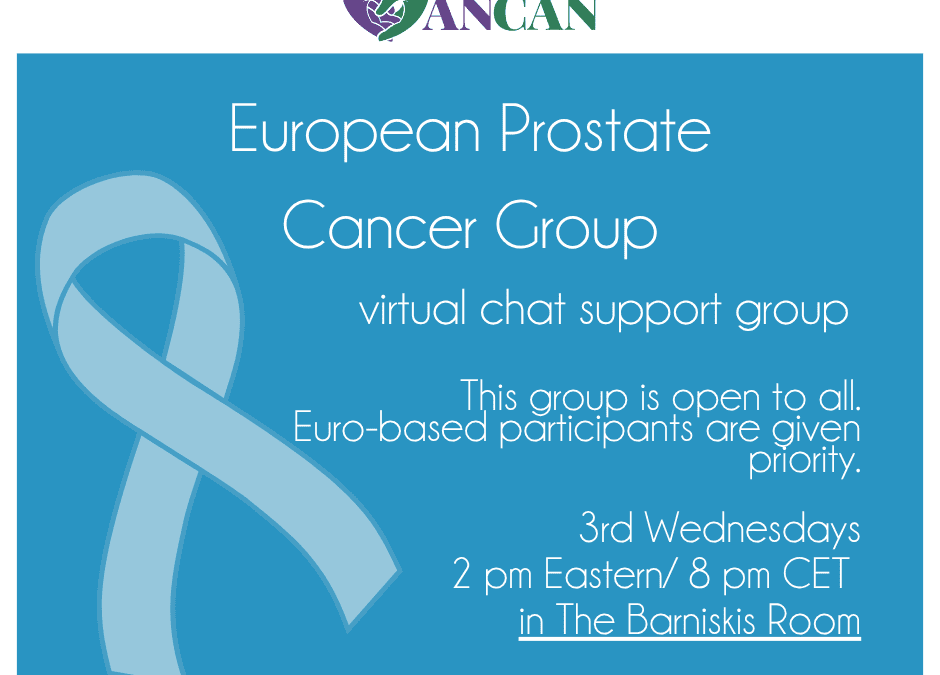 ANCAN

European Prostate Cancer Group

virtual chat support group

This group is open to all. Euro-based participants are given priority.

3rd Wednesdays
2 pm Eastern/ 8 pm CET
in The Barniskis Room